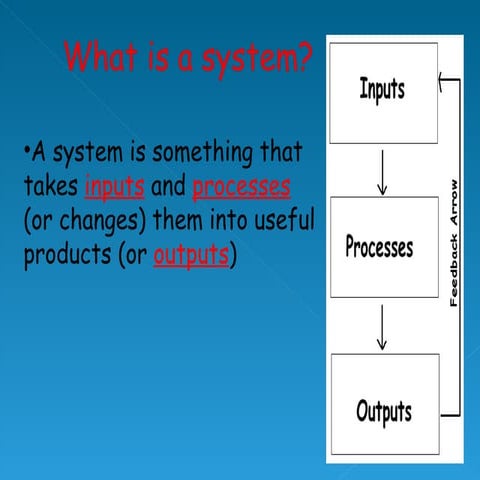 What is a system?

•A system is something that takes inputs and processes (or changes) them into useful products (or outputs)

Inputs

Processes

Outputs

Feedback Arrow